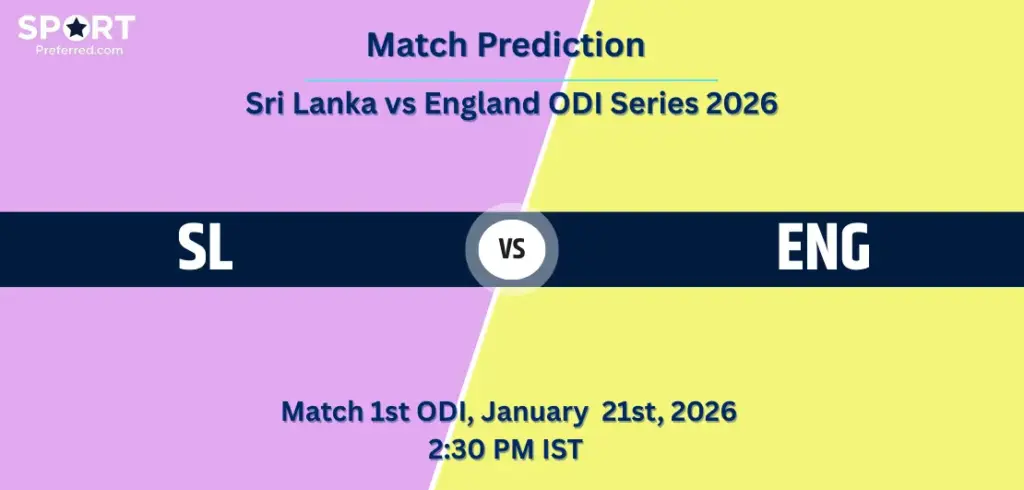 SPORT
Preferred.com

Match Prediction

Sri Lanka vs England ODI Series 2026

SL VS ENG

Match 1st ODI, January 21st, 2026
2:30 PM IST